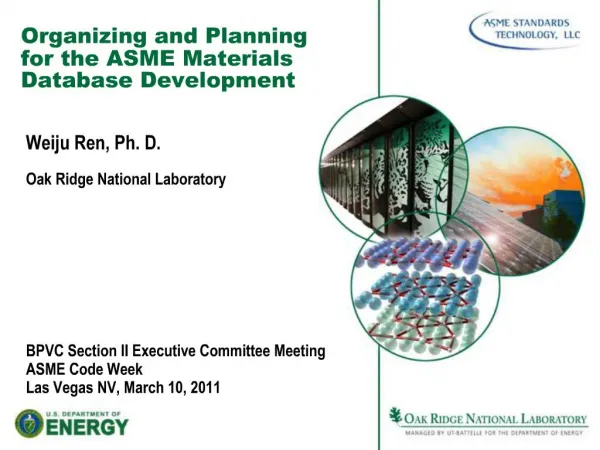 Organizing and Planning for the ASME Materials Database Development

ASME STANDARDS TECHNOLOGY, LLC

Weiju Ren, Ph. D.

Oak Ridge National Laboratory

BPVC Section II Executive Committee Meeting
ASME Code Week
Las Vegas NV, March 10, 2011

U.S. DEPARTMENT OF ENERGY

OAK RIDGE NATIONAL LABORATORY
MANAGED BY UT-BATTELLE FOR THE DEPARTMENT OF ENERGY